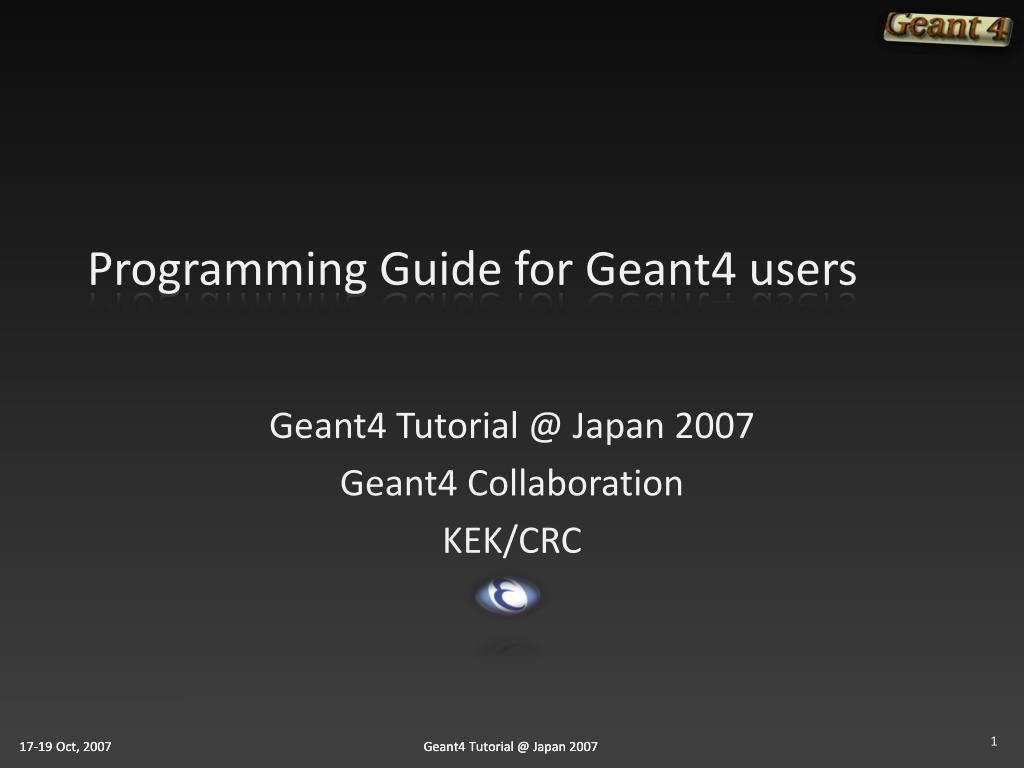 Geant 4

Programming Guide for Geant4 users

Geant4 Tutorial @ Japan 2007
Geant4 Collaboration
KEK/CRC

17-19 Oct, 2007

Geant4 Tutorial @ Japan 2007

1